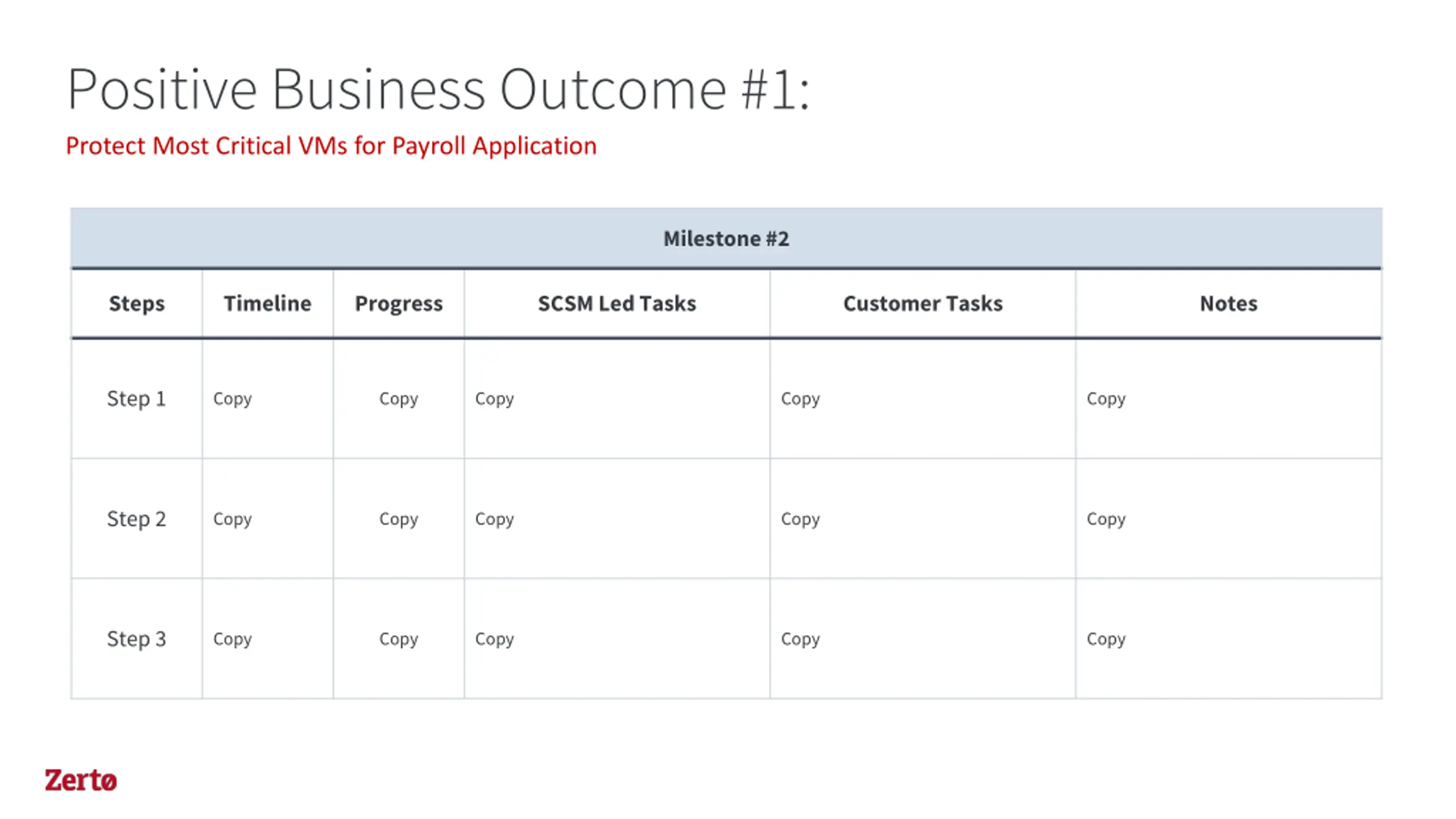 Positive Business Outcome #1:

Protect Most Critical VMs for Payroll Application

Milestone #2

| Steps | Timeline | Progress | SCSM Led Tasks | Customer Tasks | Notes |
|---|---|---|---|---|---|
| Step 1 | Copy | Copy | Copy | Copy | Copy |
| Step 2 | Copy | Copy | Copy | Copy | Copy |
| Step 3 | Copy | Copy | Copy | Copy | Copy |

Zertø